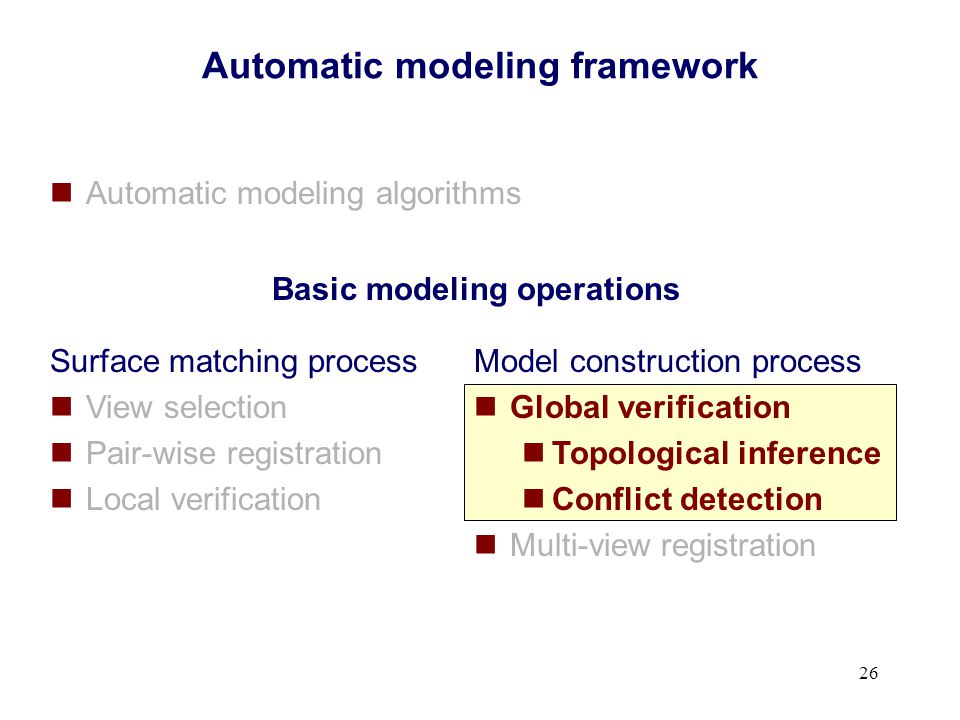 Automatic modeling framework

Automatic modeling algorithms

Basic modeling operations

Surface matching process
View selection
Pair-wise registration
Local verification

Model construction process
Global verification
Topological inference
Conflict detection
Multi-view registration

26